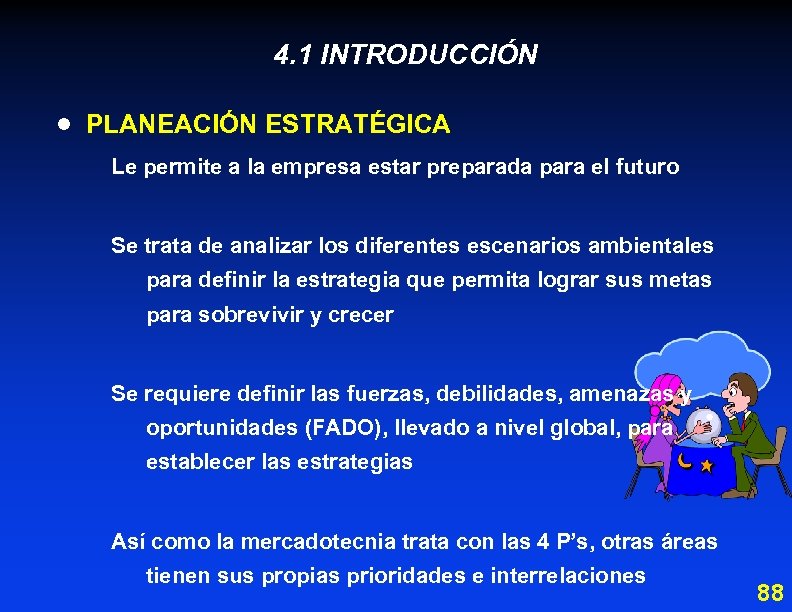 4.1 INTRODUCCIÓN

• PLANEACIÓN ESTRATÉGICA

Le permite a la empresa estar preparada para el futuro

Se trata de analizar los diferentes escenarios ambientales para definir la estrategia que permita lograr sus metas para sobrevivir y crecer

Se requiere definir las fuerzas, debilidades, amenazas y oportunidades (FADO), llevado a nivel global, para establecer las estrategias

Así como la mercadotecnia trata con las 4 P's, otras áreas tienen sus propias prioridades e interrelaciones

88